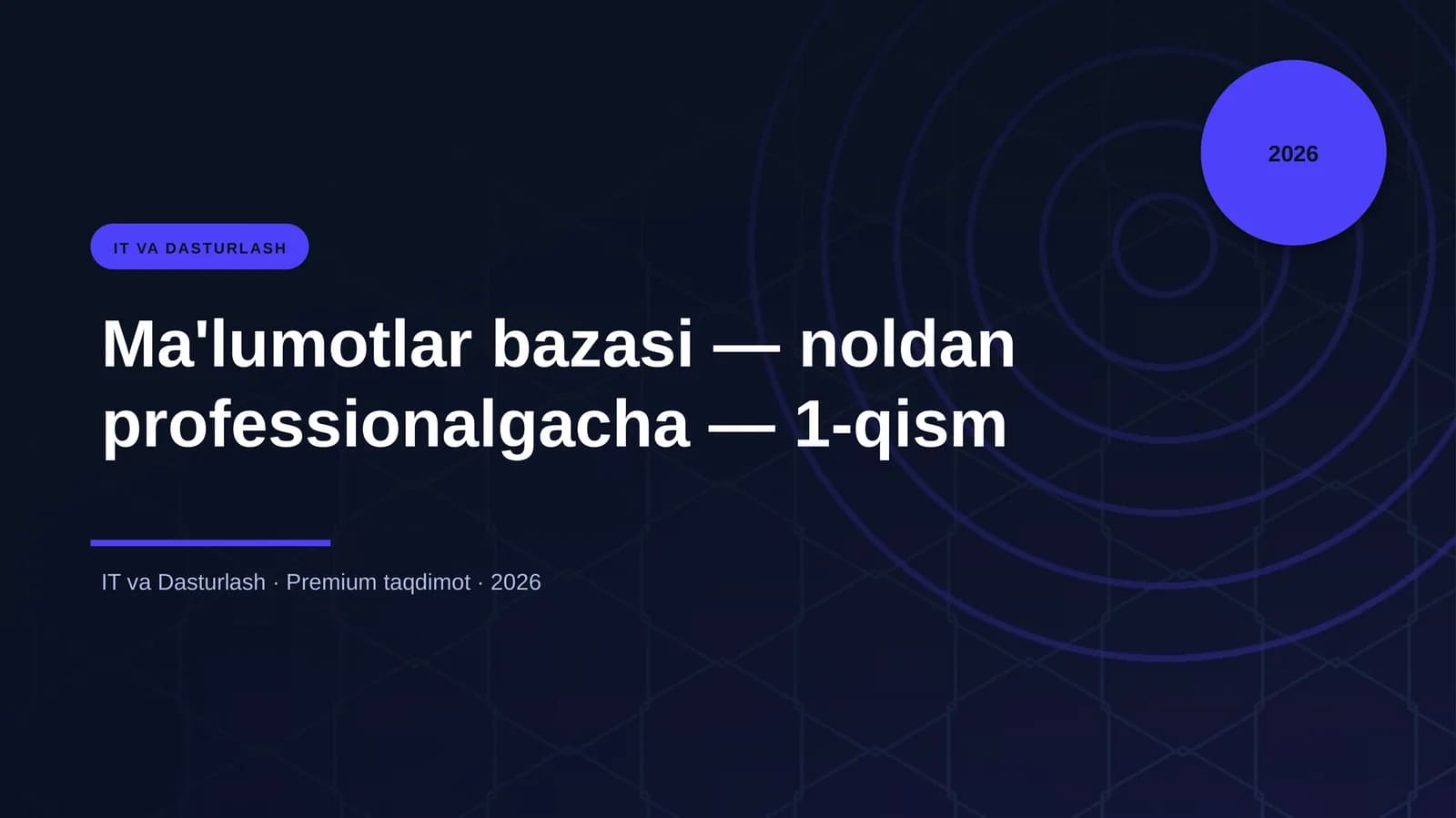 2026

IT VA DASTURLASH

Ma'lumotlar bazasi — noldan professionalgacha — 1-qism

IT va Dasturlash · Premium taqdimot · 2026